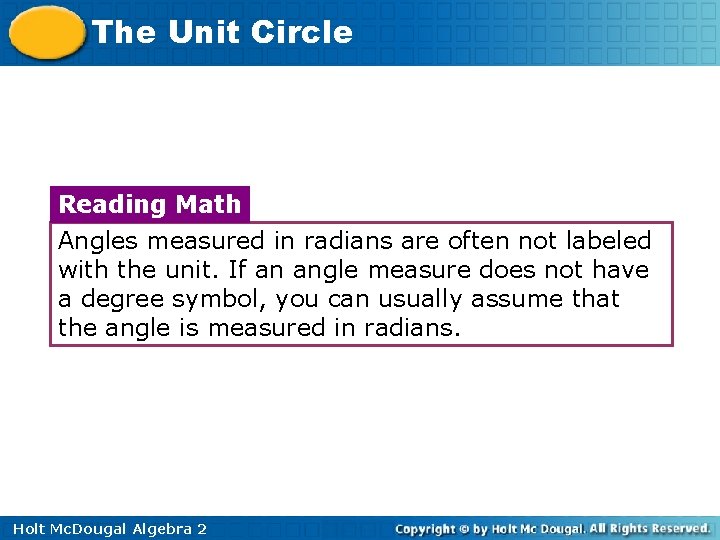 The Unit Circle

Reading Math

Angles measured in radians are often not labeled with the unit. If an angle measure does not have a degree symbol, you can usually assume that the angle is measured in radians.

Holt McDougal Algebra 2

Copyright © by Holt Mc Dougal. All Rights Reserved.